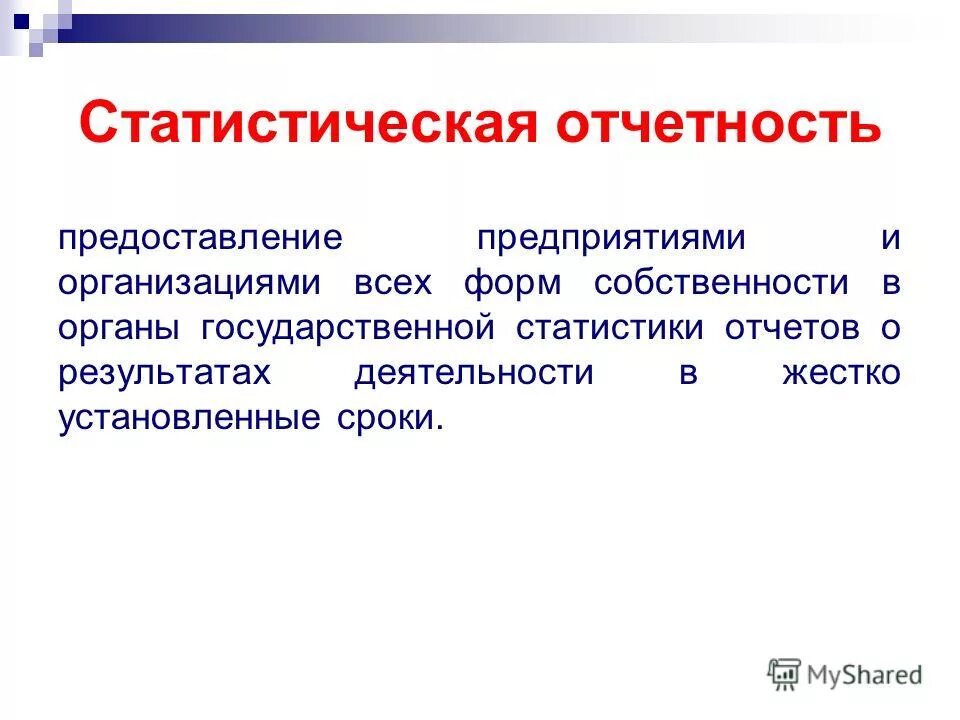 Статистическая отчетность

предоставление предприятиями и организациями всех форм собственности в органы государственной статистики отчетов о результатах деятельности в жестко установленные сроки.

MyShared